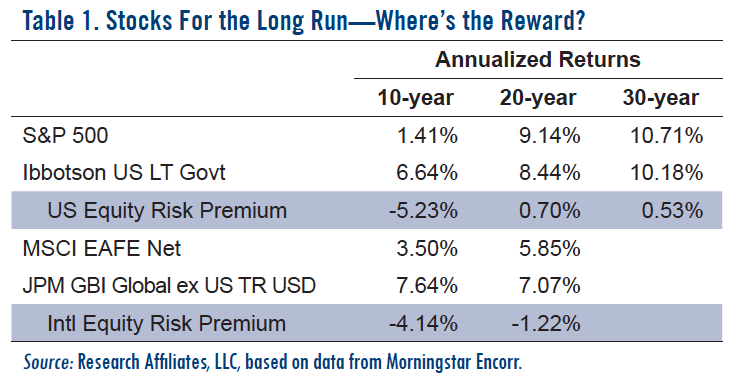 Table 1. Stocks For the Long Run—Where's the Reward?

| | Annualized Returns | | |
|---|---|---|---|
| | 10-year | 20-year | 30-year |
| S&P 500 | 1.41% | 9.14% | 10.71% |
| Ibbotson US LT Govt | 6.64% | 8.44% | 10.18% |
| US Equity Risk Premium | -5.23% | 0.70% | 0.53% |
| MSCI EAFE Net | 3.50% | 5.85% | |
| JPM GBI Global ex US TR USD | 7.64% | 7.07% | |
| Intl Equity Risk Premium | -4.14% | -1.22% | |

Source: Research Affiliates, LLC, based on data from Morningstar Encorr.